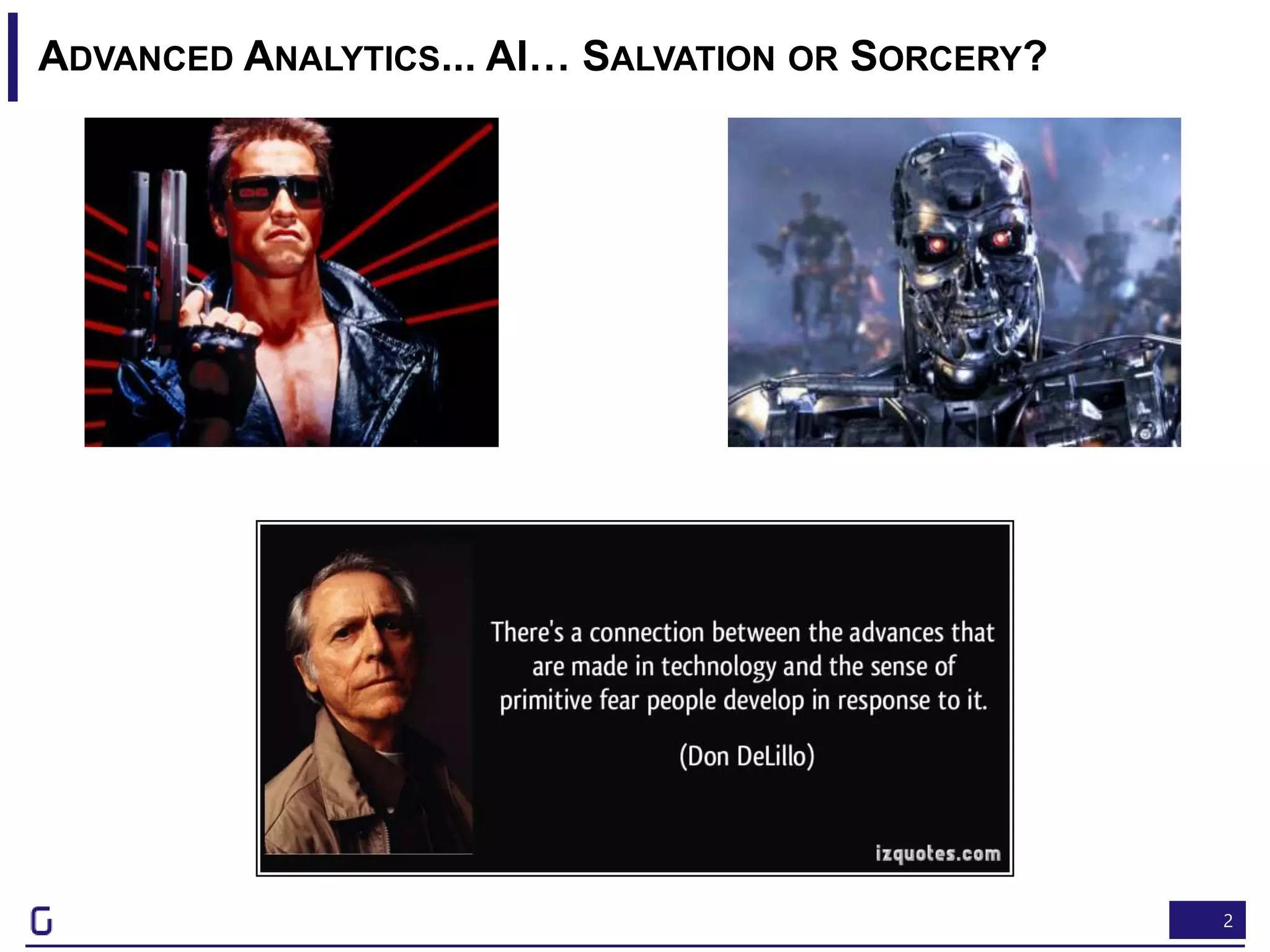 ADVANCED ANALYTICS... AI… SALVATION OR SORCERY?

There's a connection between the advances that are made in technology and the sense of primitive fear people develop in response to it.

(Don DeLillo)

izquotes.com

G

2